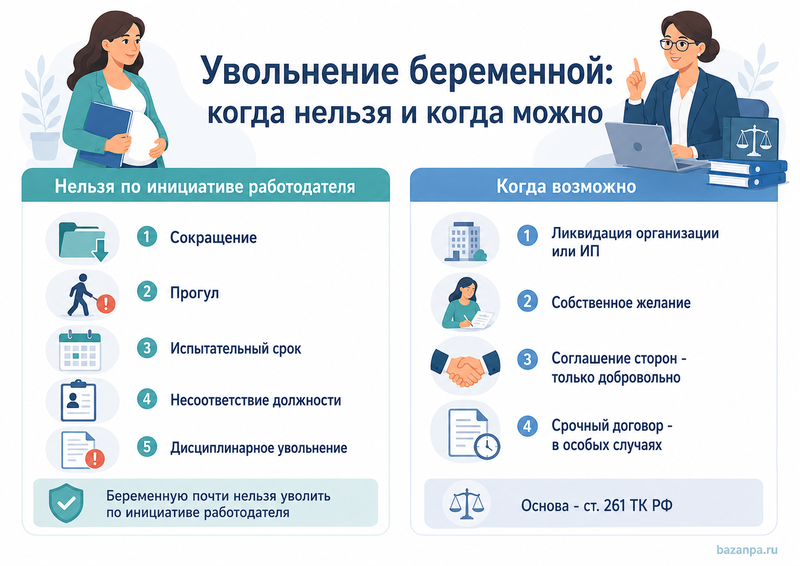 Увольнение беременной: когда нельзя и когда можно

Нельзя по инициативе работодателя

1 Сокращение

2 Прогул

3 Испытательный срок

4 Несоответствие должности

5 Дисциплинарное увольнение

Беременную почти нельзя уволить по инициативе работодателя

Когда возможно

1 Ликвидация организации или ИП

2 Собственное желание

3 Соглашение сторон - только добровольно

4 Срочный договор - в особых случаях

Основа - ст. 261 ТК РФ

bazanpa.ru